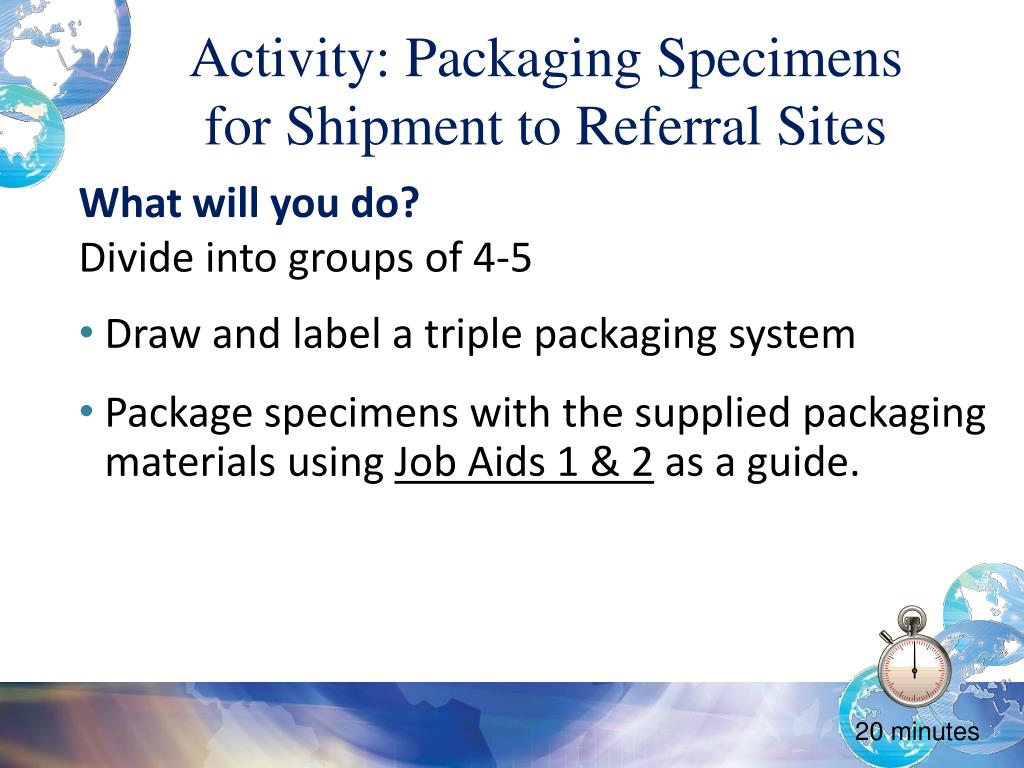 Activity: Packaging Specimens for Shipment to Referral Sites

What will you do?
Divide into groups of 4-5

• Draw and label a triple packaging system

• Package specimens with the supplied packaging materials using Job Aids 1 & 2 as a guide.

20 minutes